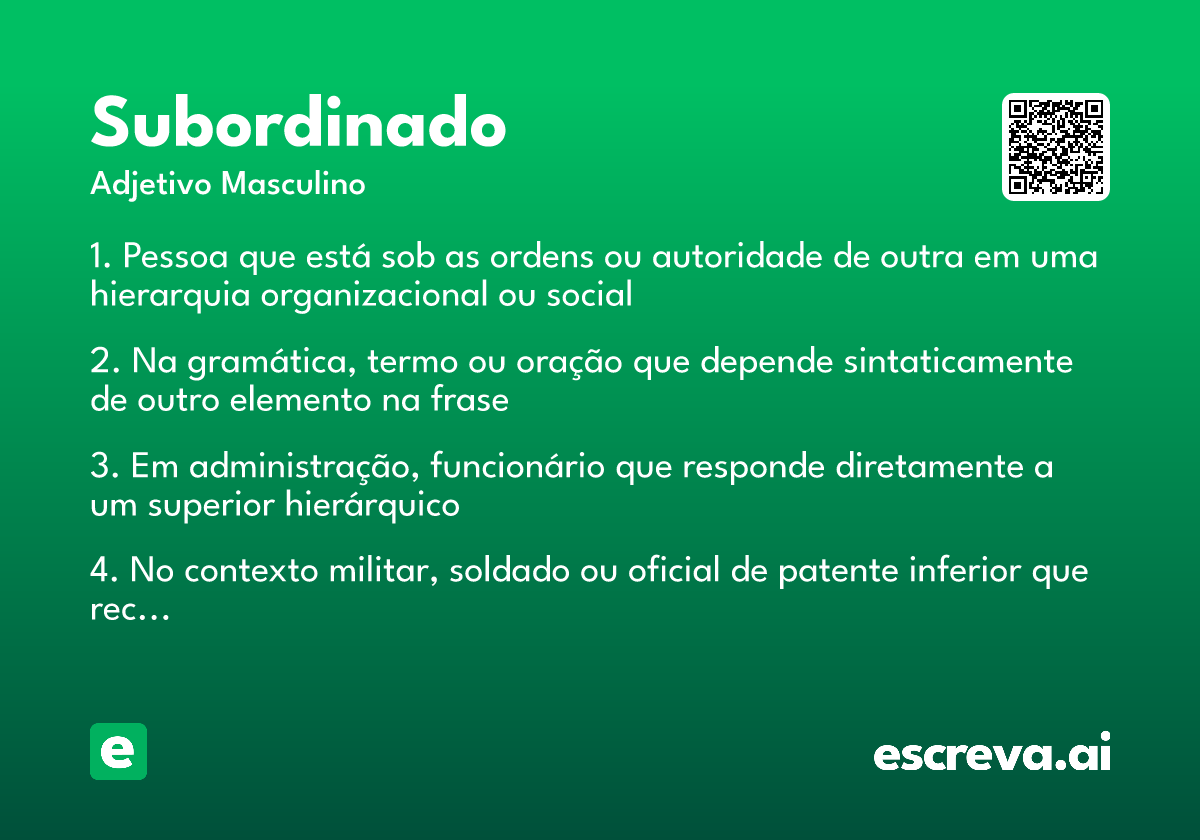 Subordinado
Adjetivo Masculino

1. Pessoa que está sob as ordens ou autoridade de outra em uma hierarquia organizacional ou social

2. Na gramática, termo ou oração que depende sintaticamente de outro elemento na frase

3. Em administração, funcionário que responde diretamente a um superior hierárquico

4. No contexto militar, soldado ou oficial de patente inferior que rec…

e

escreva.ai